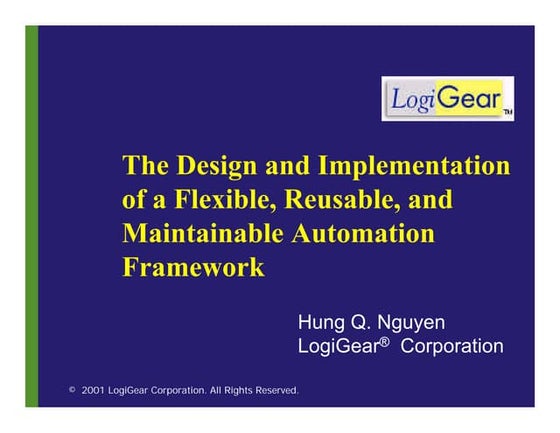 LogiGear™

The Design and Implementation of a Flexible, Reusable, and Maintainable Automation Framework

Hung Q. Nguyen
LogiGear® Corporation

© 2001 LogiGear Corporation. All Rights Reserved.